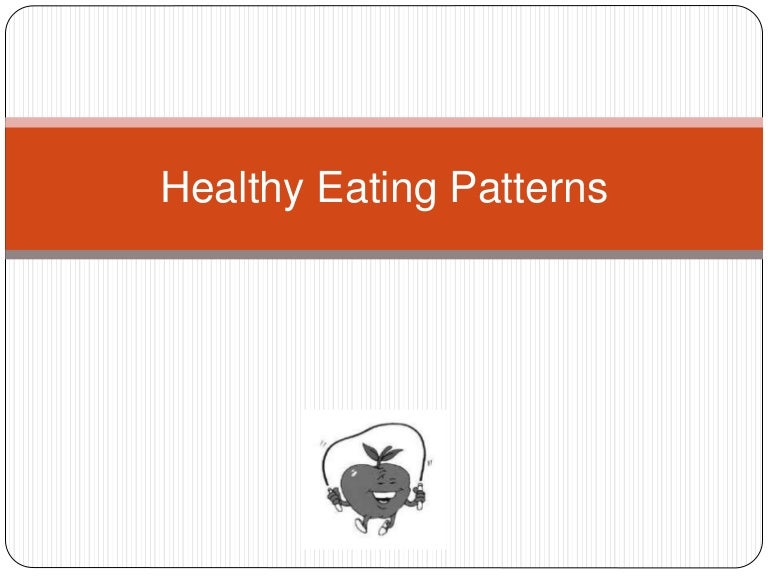 Healthy Eating Patterns